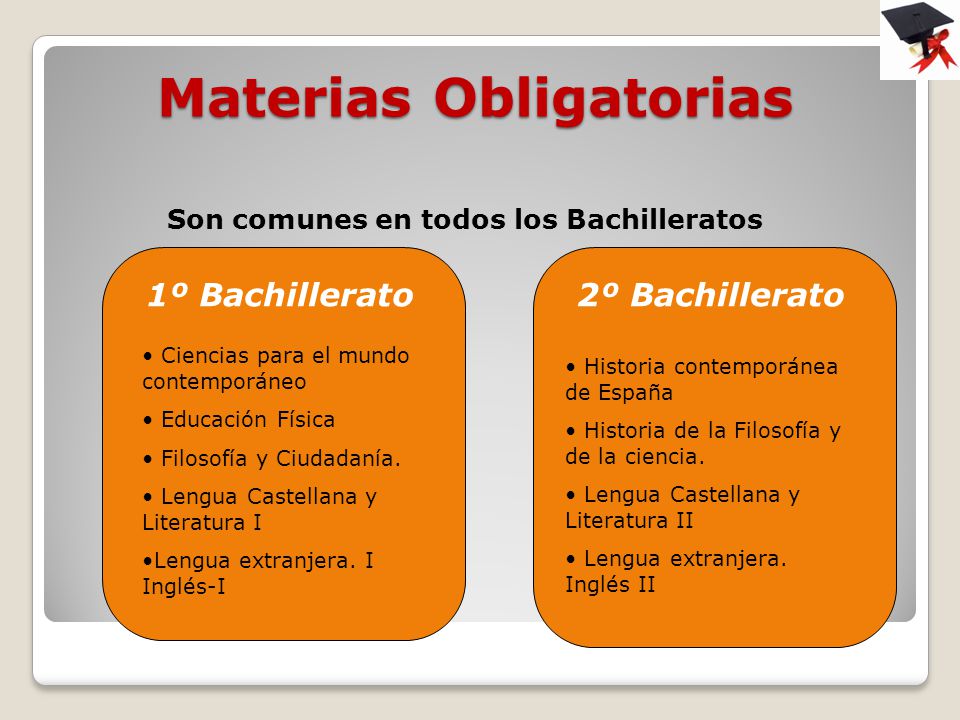 Materias Obligatorias

Son comunes en todos los Bachilleratos

1º Bachillerato

• Ciencias para el mundo contemporáneo

• Educación Física

• Filosofía y Ciudadanía.

• Lengua Castellana y Literatura I

•Lengua extranjera. I Inglés-I

2º Bachillerato

• Historia contemporánea de España

• Historia de la Filosofía y de la ciencia.

• Lengua Castellana y Literatura II

• Lengua extranjera. Inglés II